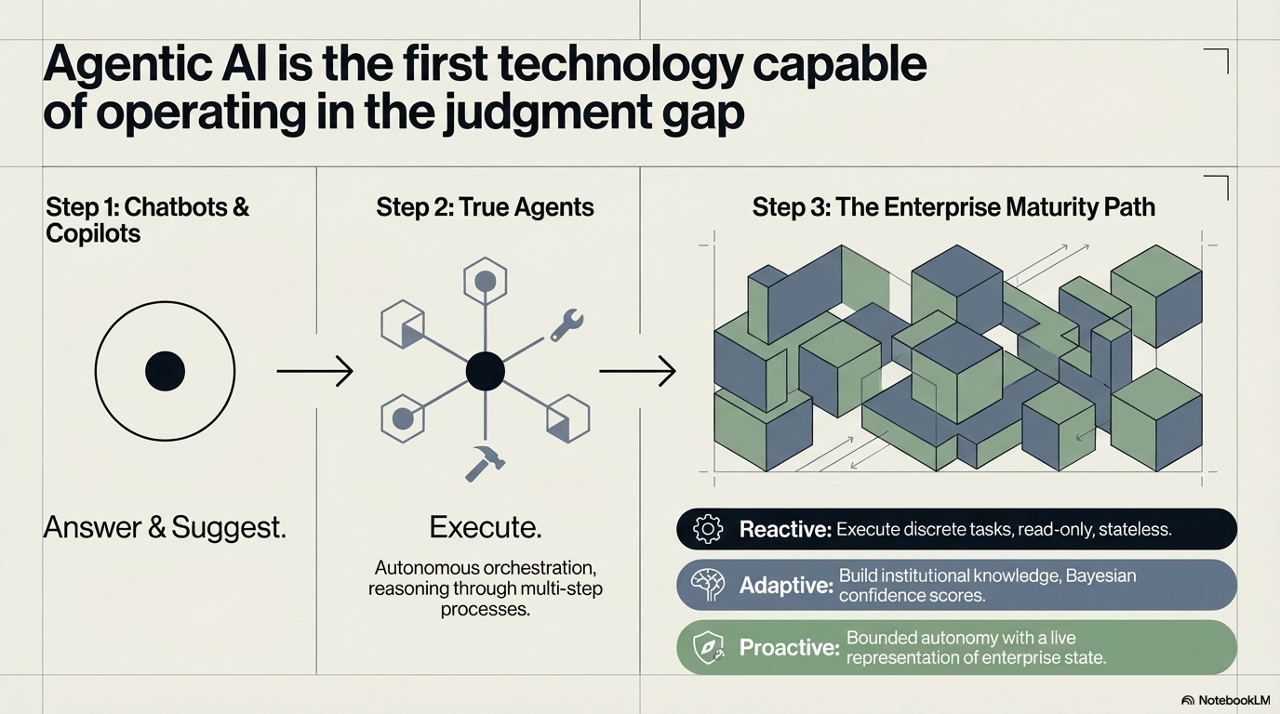 Agentic AI is the first technology capable of operating in the judgment gap

Step 1: Chatbots & Copilots

Answer & Suggest.

Step 2: True Agents

Execute.

Autonomous orchestration, reasoning through multi-step processes.

Step 3: The Enterprise Maturity Path

Reactive: Execute discrete tasks, read-only, stateless.

Adaptive: Build institutional knowledge, Bayesian confidence scores.

Proactive: Bounded autonomy with a live representation of enterprise state.

NotebookLM